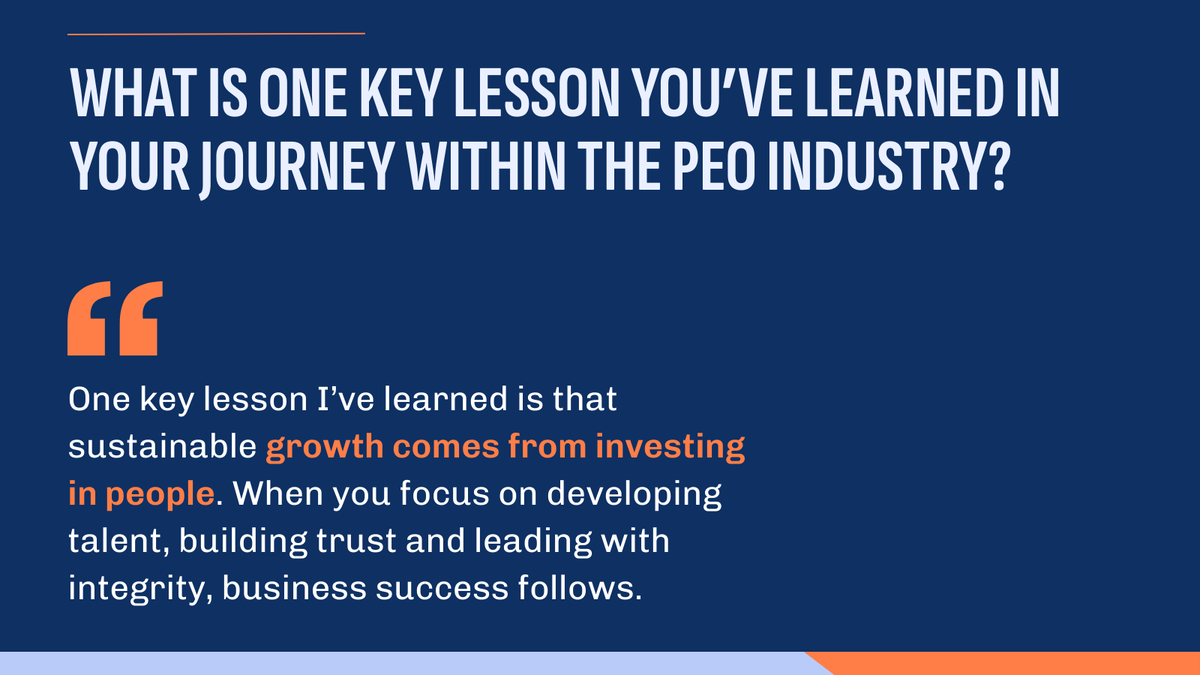 WHAT IS ONE KEY LESSON YOU'VE LEARNED IN YOUR JOURNEY WITHIN THE PEO INDUSTRY?

“

One key lesson I've learned is that sustainable growth comes from investing in people. When you focus on developing talent, building trust and leading with integrity, business success follows.